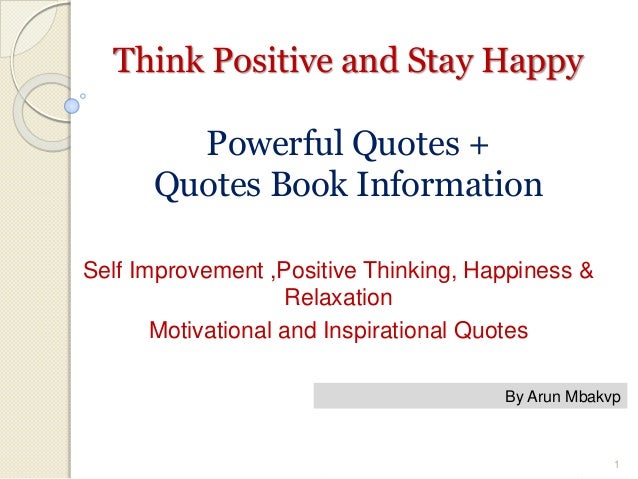 Think Positive and Stay Happy

Powerful Quotes +
Quotes Book Information

Self Improvement ,Positive Thinking, Happiness & Relaxation

Motivational and Inspirational Quotes

By Arun Mbakvp

1